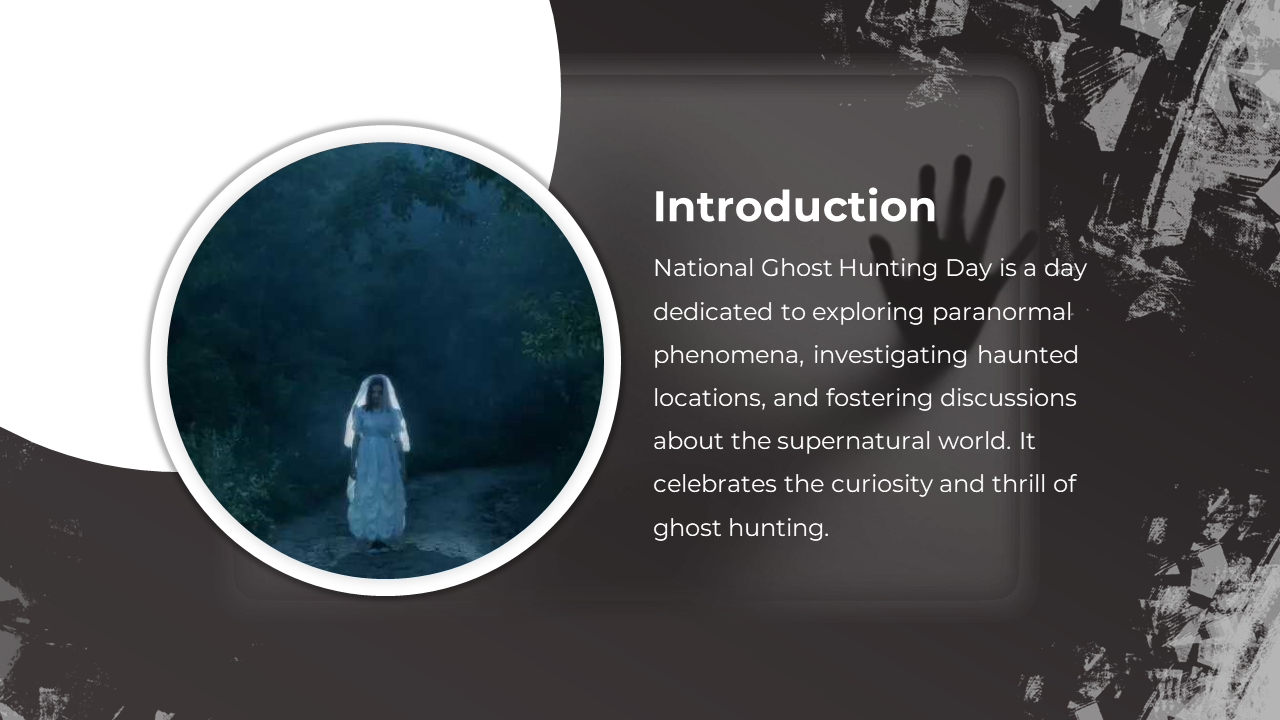 Introduction

National Ghost Hunting Day is a day dedicated to exploring paranormal phenomena, investigating haunted locations, and fostering discussions about the supernatural world. It celebrates the curiosity and thrill of ghost hunting.